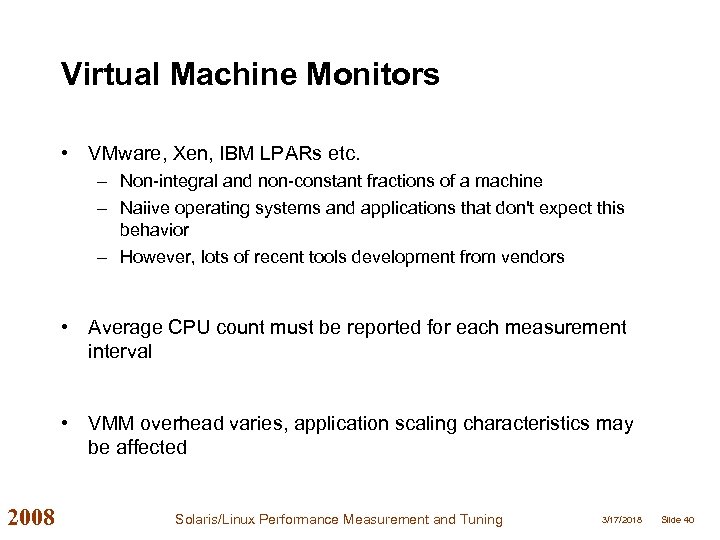 Virtual Machine Monitors

• VMware, Xen, IBM LPARs etc.
– Non-integral and non-constant fractions of a machine
– Naiive operating systems and applications that don't expect this behavior
– However, lots of recent tools development from vendors

• Average CPU count must be reported for each measurement interval

• VMM overhead varies, application scaling characteristics may be affected

2008 Solaris/Linux Performance Measurement and Tuning 3/17/2018 Slide 40